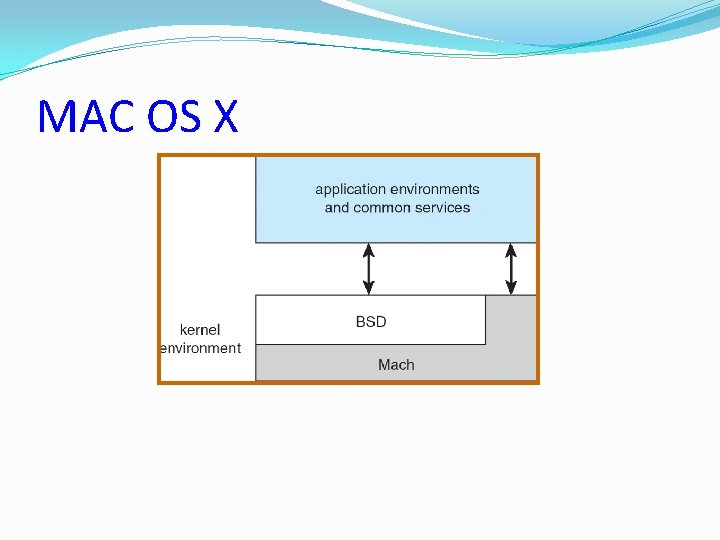 MAC OS X

application environments and common services

kernel environment

BSD

Mach